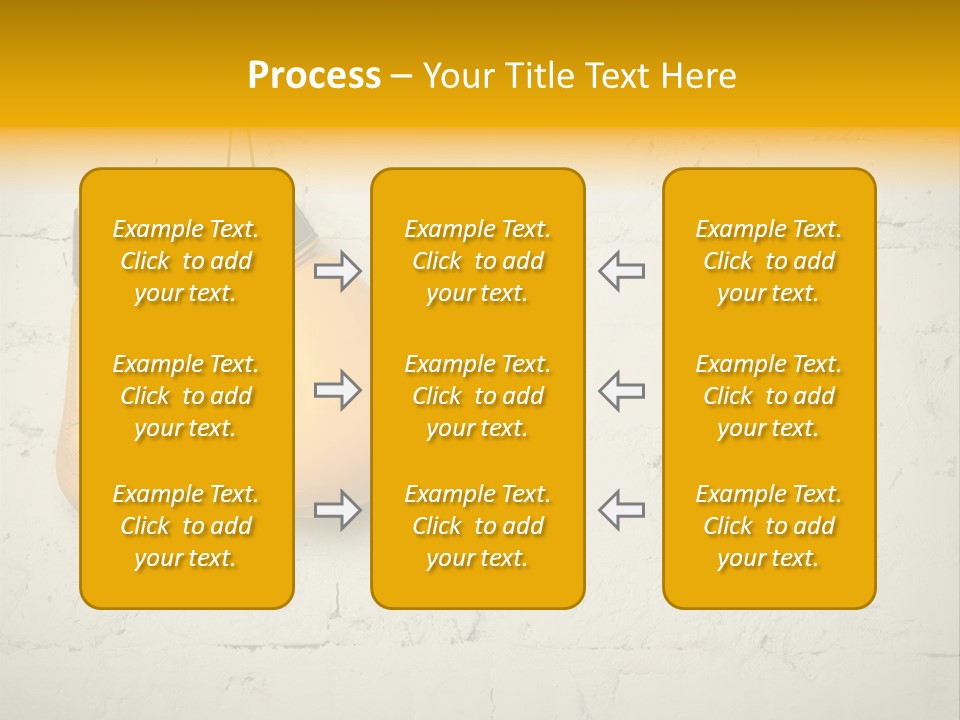 Process – Your Title Text Here

Example Text. Click to add your text.

Example Text. Click to add your text.

Example Text. Click to add your text.

Example Text. Click to add your text.

Example Text. Click to add your text.

Example Text. Click to add your text.

Example Text. Click to add your text.

Example Text. Click to add your text.

Example Text. Click to add your text.